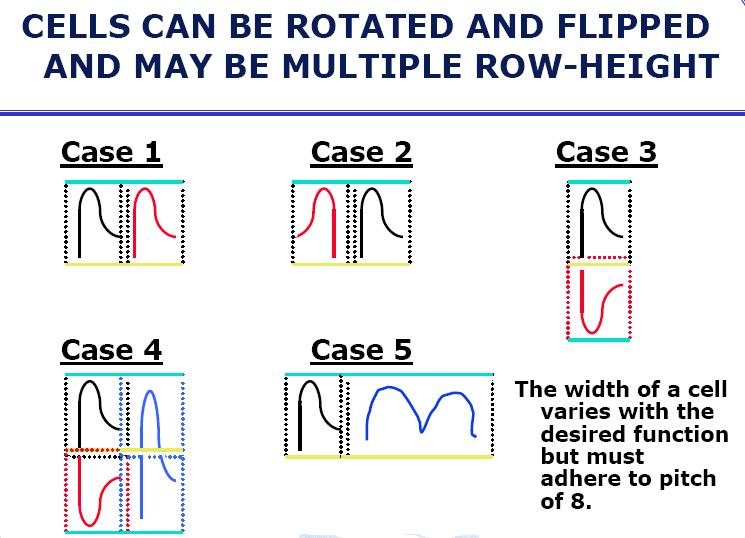 CELLS CAN BE ROTATED AND FLIPPED AND MAY BE MULTIPLE ROW-HEIGHT

Case 1

Case 2

Case 3

Case 4

Case 5

The width of a cell varies with the desired function but must adhere to pitch of 8.